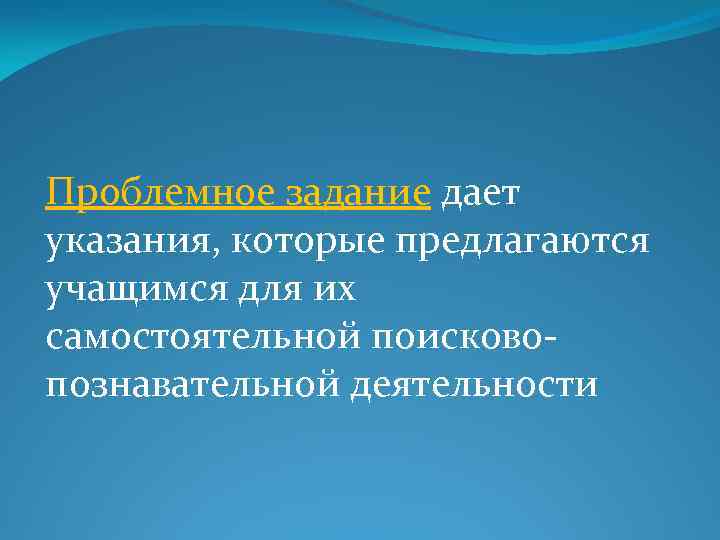 Проблемное задание дает указания, которые предлагаются учащимся для их самостоятельной поисково-познавательной деятельности